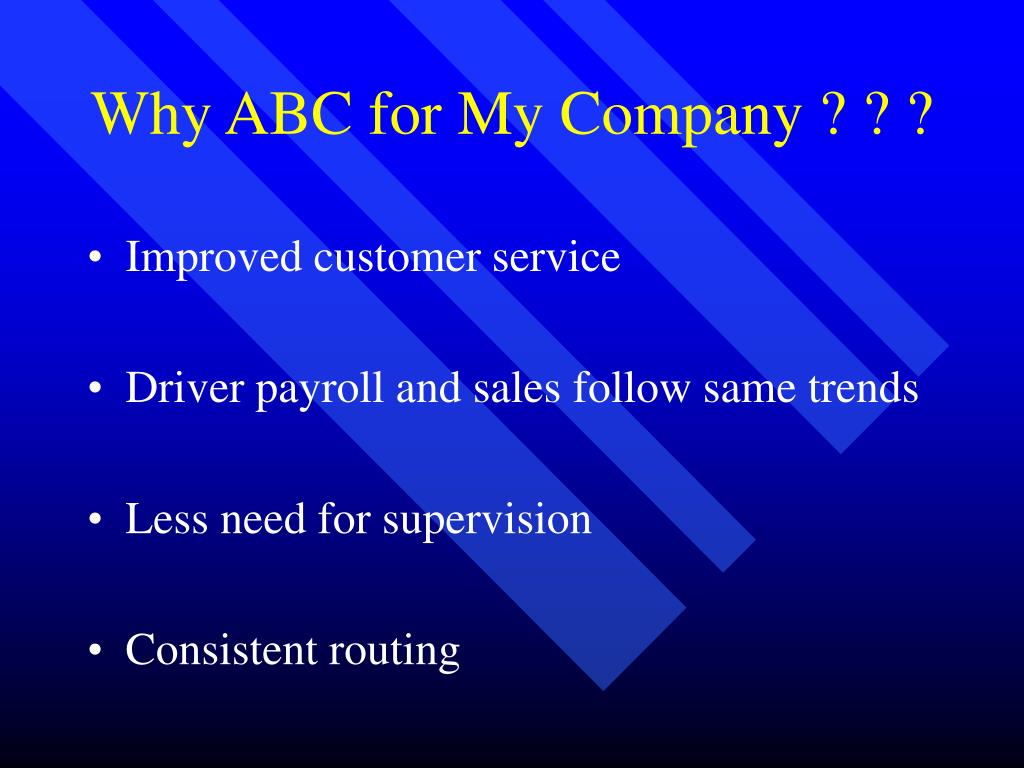 Why ABC for My Company ? ? ?

• Improved customer service

• Driver payroll and sales follow same trends

• Less need for supervision

• Consistent routing